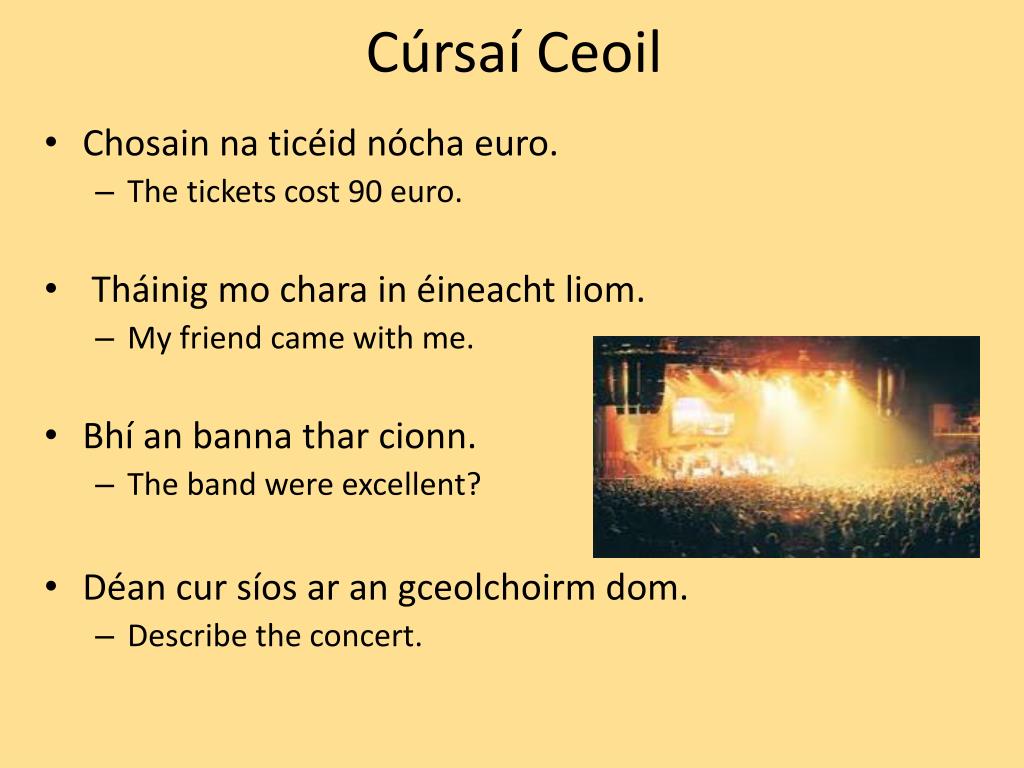 Cúrsaí Ceoil

• Chosain na ticéid nócha euro.
– The tickets cost 90 euro.

• Tháinig mo chara in éineacht liom.
– My friend came with me.

• Bhí an banna thar cionn.
– The band were excellent?

• Déan cur síos ar an gceolchoirm dom.
– Describe the concert.